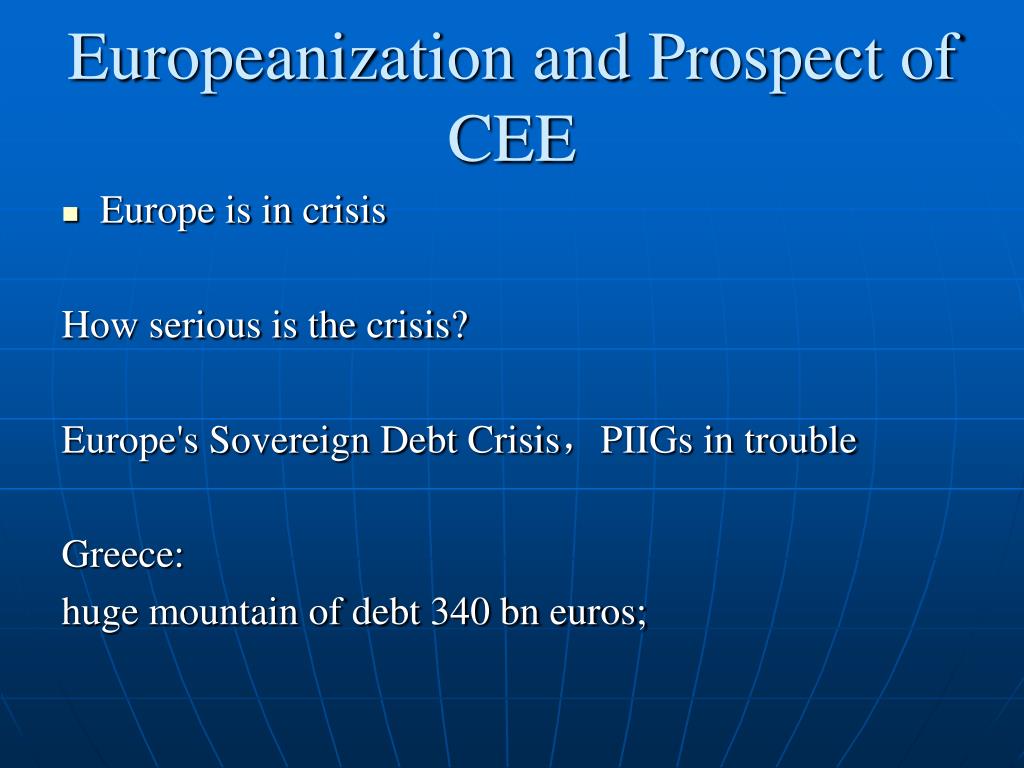 Europeanization and Prospect of CEE

Europe is in crisis

How serious is the crisis?

Europe's Sovereign Debt Crisis，PIIGs in trouble

Greece:
huge mountain of debt 340 bn euros;